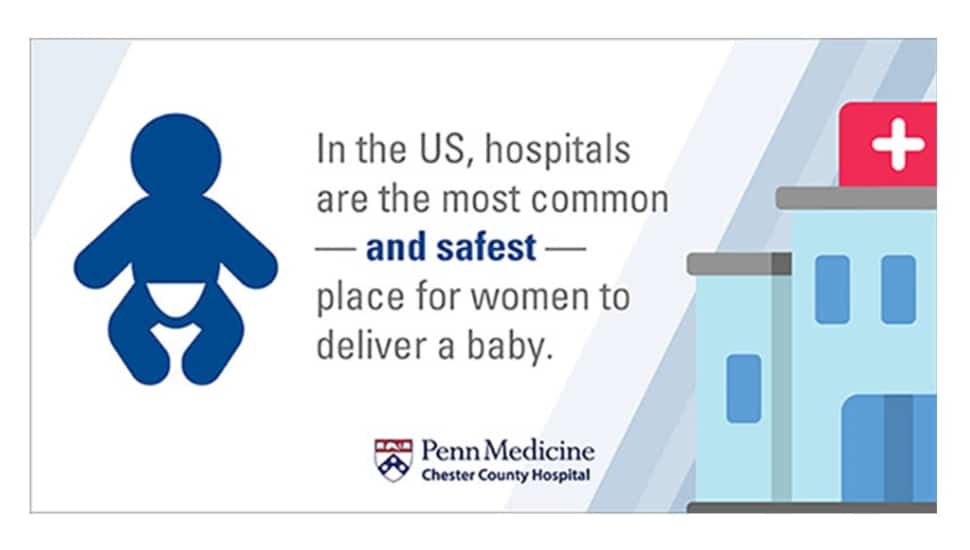 In the US, hospitals are the most common — and safest — place for women to deliver a baby.

Penn Medicine
Chester County Hospital